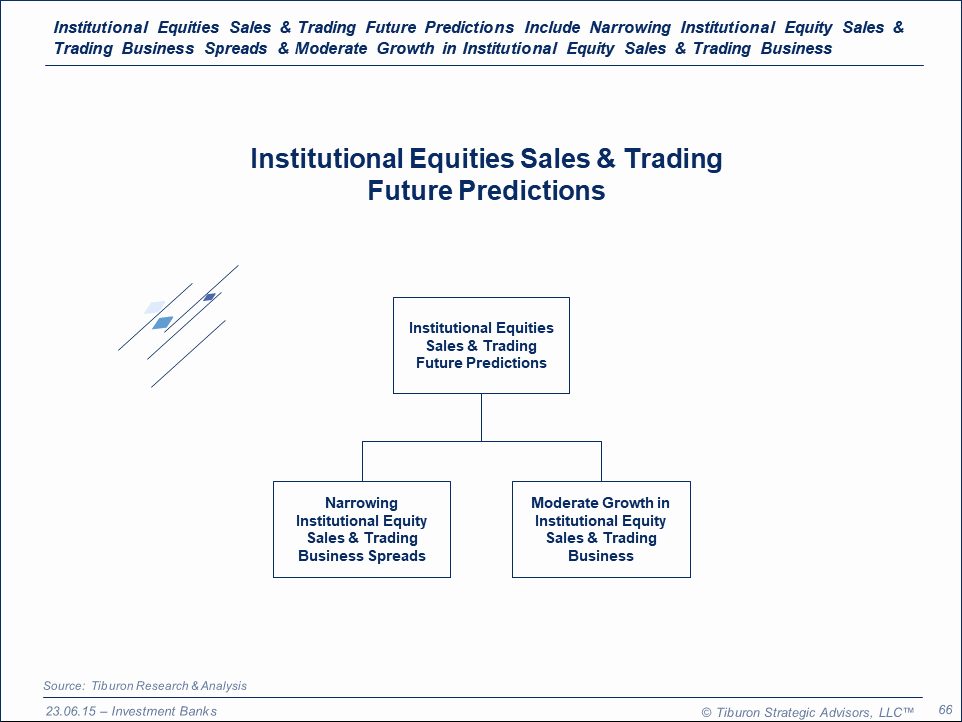 Institutional Equities Sales & Trading Future Predictions Include Narrowing Institutional Equity Sales & Trading Business Spreads & Moderate Growth in Institutional Equity Sales & Trading Business

Institutional Equities Sales & Trading Future Predictions

Institutional Equities Sales & Trading Future Predictions

Narrowing Institutional Equity Sales & Trading Business Spreads

Moderate Growth in Institutional Equity Sales & Trading Business

Source: Tiburon Research & Analysis

23.06.15 – Investment Banks

© Tiburon Strategic Advisors, LLC™

66